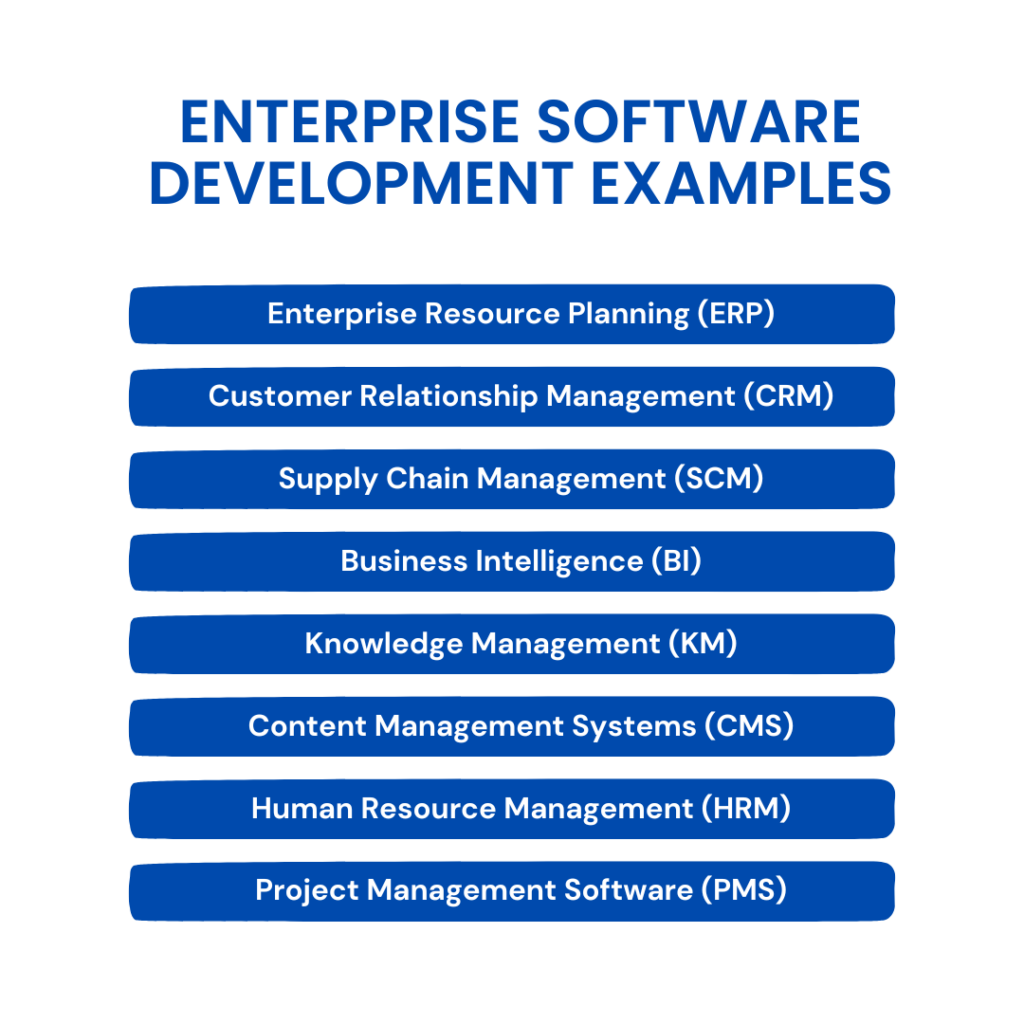 ENTERPRISE SOFTWARE DEVELOPMENT EXAMPLES

Enterprise Resource Planning (ERP)

Customer Relationship Management (CRM)

Supply Chain Management (SCM)

Business Intelligence (BI)

Knowledge Management (KM)

Content Management Systems (CMS)

Human Resource Management (HRM)

Project Management Software (PMS)